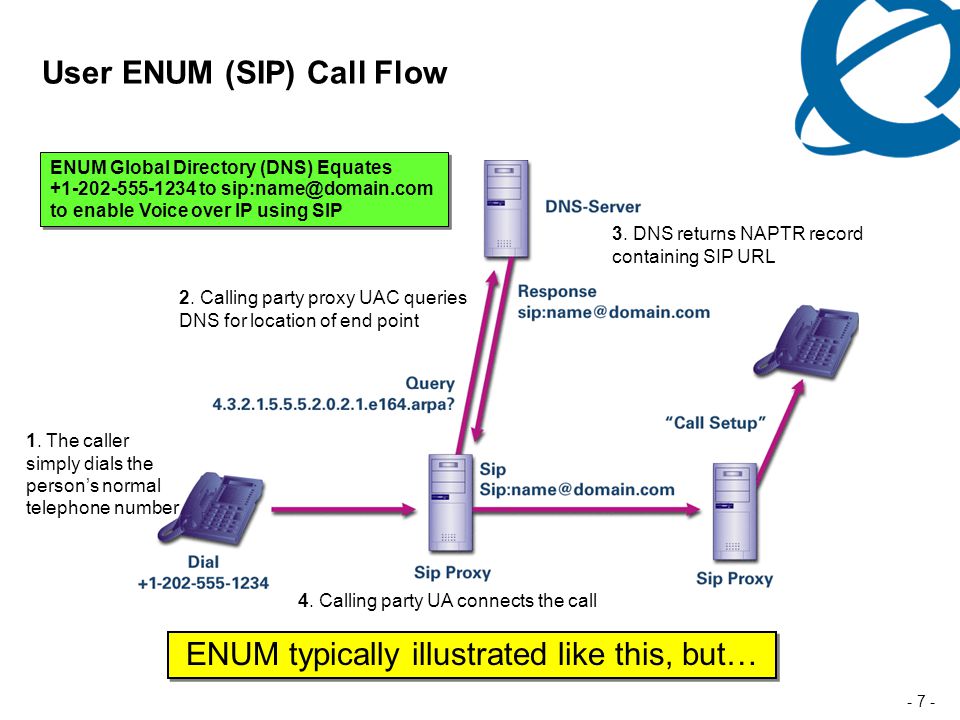 User ENUM (SIP) Call Flow

ENUM Global Directory (DNS) Equates +1-202-555-1234 to sip:name@domain.com to enable Voice over IP using SIP

DNS-Server

3. DNS returns NAPTR record containing SIP URL

2. Calling party proxy UAC queries DNS for location of end point

Response
sip:name@domain.com

Query
4.3.2.1.5.5.5.2.0.2.1.e164.arpa?

"Call Setup"

1. The caller simply dials the person's normal telephone number

Sip
Sip:name@domain.com

Dial
+1-202-555-1234

Sip Proxy

Sip Proxy

4. Calling party UA connects the call

ENUM typically illustrated like this, but…

- 7 -